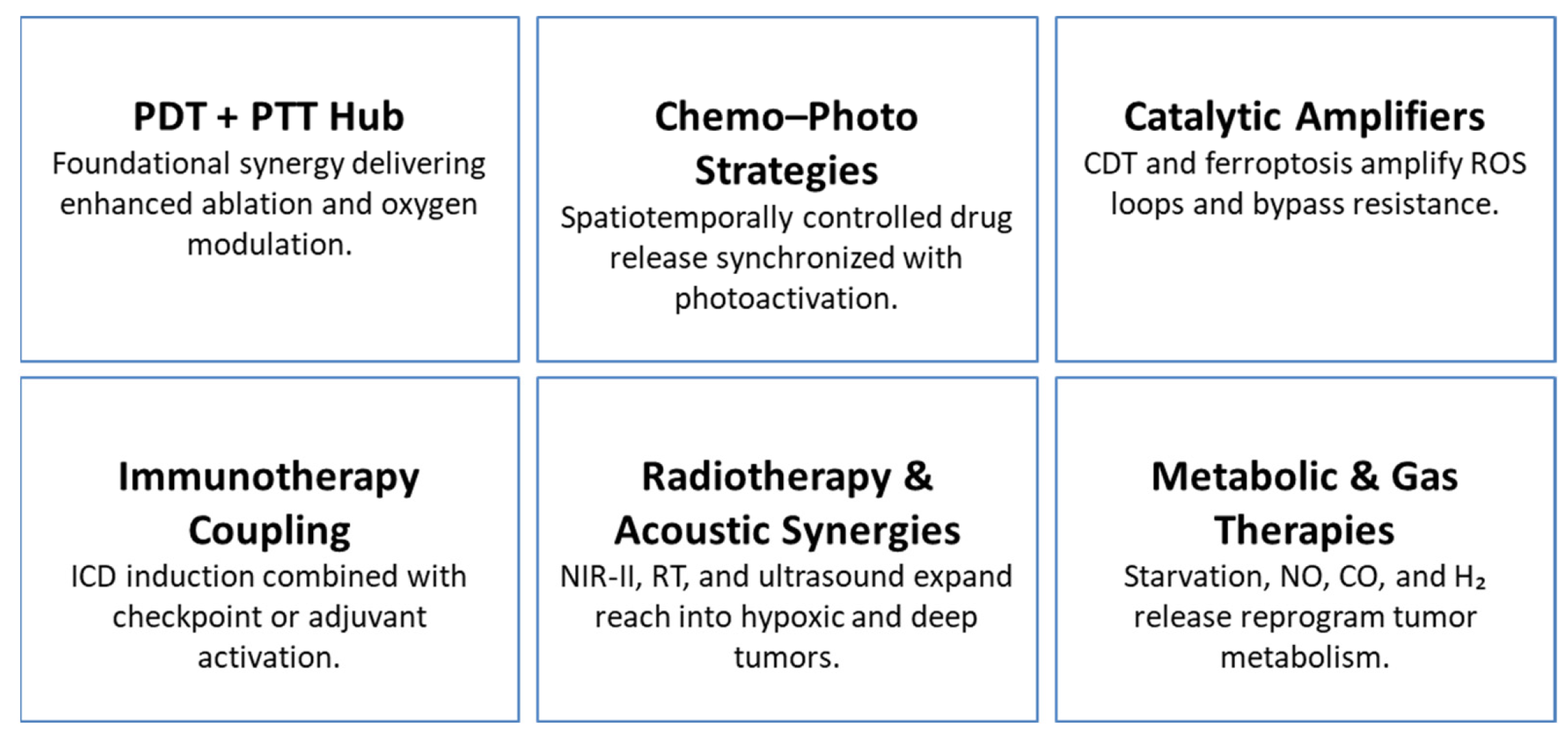 PDT + PTT Hub
Foundational synergy delivering enhanced ablation and oxygen modulation.

Chemo–Photo Strategies
Spatiotemporally controlled drug release synchronized with photoactivation.

Catalytic Amplifiers
CDT and ferroptosis amplify ROS loops and bypass resistance.

Immunotherapy Coupling
ICD induction combined with checkpoint or adjuvant activation.

Radiotherapy & Acoustic Synergies
NIR-II, RT, and ultrasound expand reach into hypoxic and deep tumors.

Metabolic & Gas Therapies
Starvation, NO, CO, and $H_2$ release reprogram tumor metabolism.